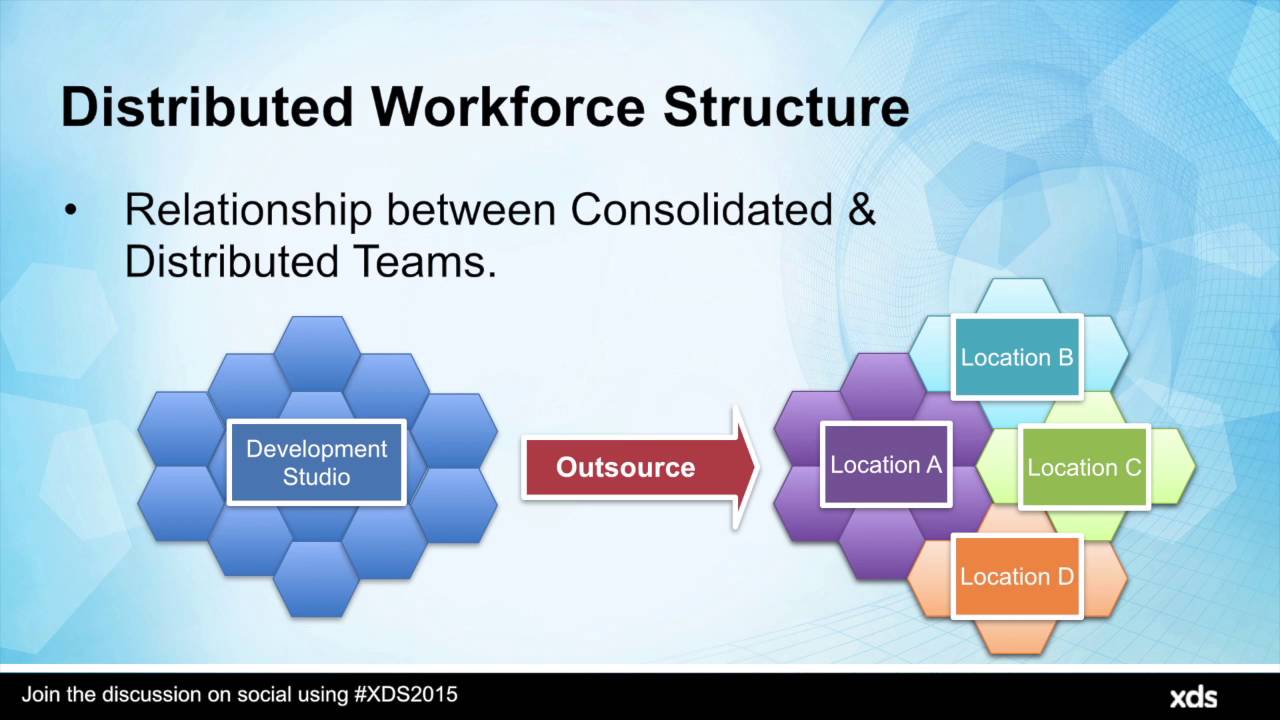 Distributed Workforce Structure

• Relationship between Consolidated & Distributed Teams.

Development Studio

Outsource

Location B

Location A

Location C

Location D

Join the discussion on social using #XDS2015

xds